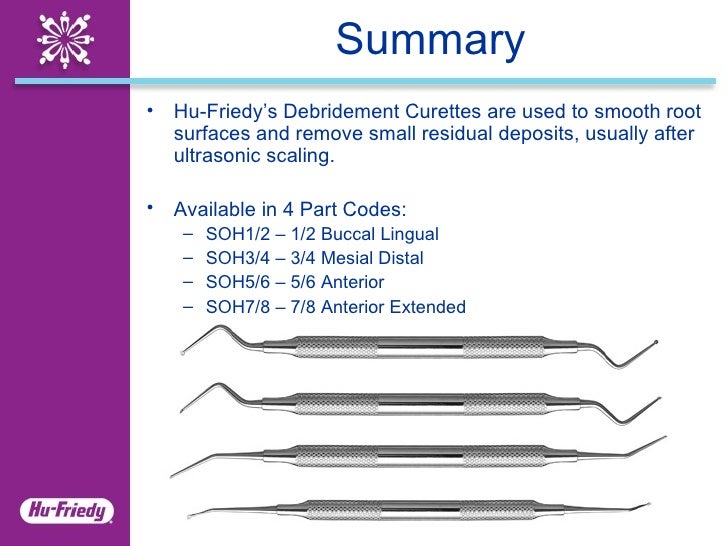 Summary

• Hu-Friedy's Debridement Curettes are used to smooth root surfaces and remove small residual deposits, usually after ultrasonic scaling.

• Available in 4 Part Codes:
– SOH1/2 – 1/2 Buccal Lingual
– SOH3/4 – 3/4 Mesial Distal
– SOH5/6 – 5/6 Anterior
– SOH7/8 – 7/8 Anterior Extended

Hu-Friedy